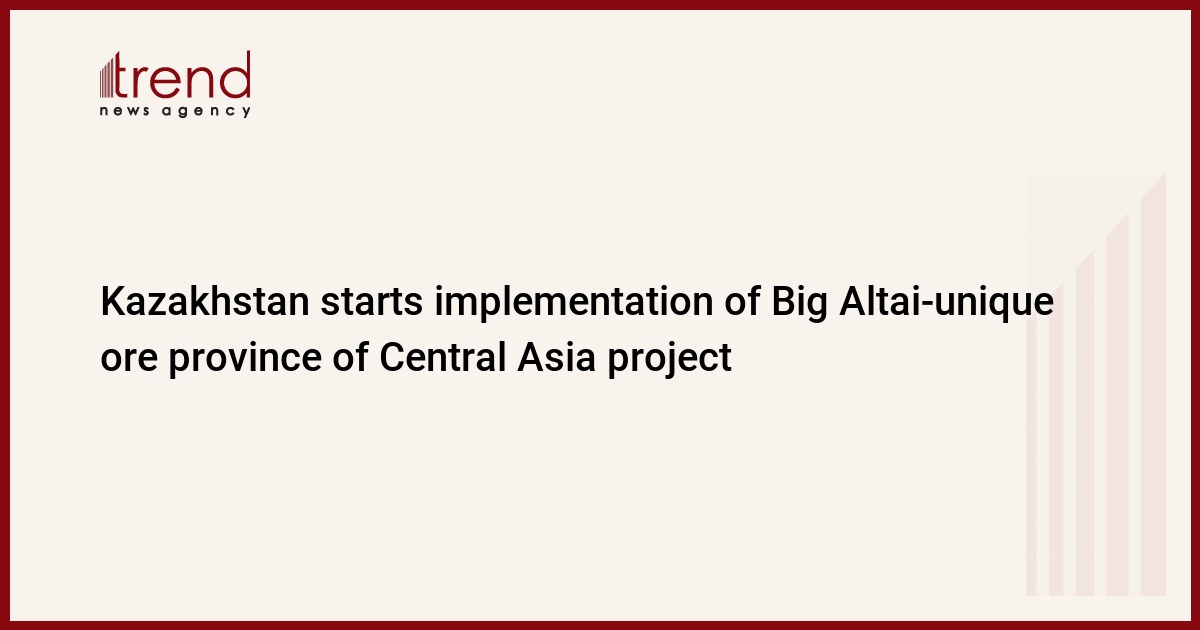 trend
news agency

Kazakhstan starts implementation of Big Altai-unique ore province of Central Asia project